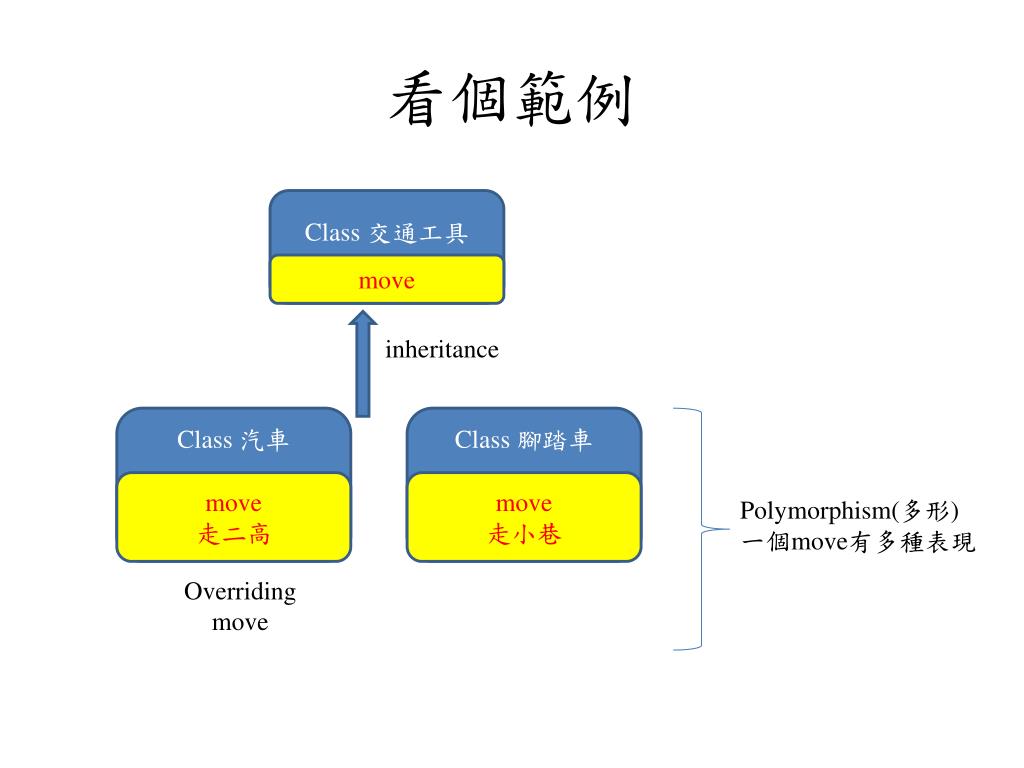 看個範例

Class 交通工具

move

inheritance

Class 汽車

move
走二高

Class 腳踏車

move
走小巷

Overriding
move

Polymorphism(多形)
一個move有多種表現